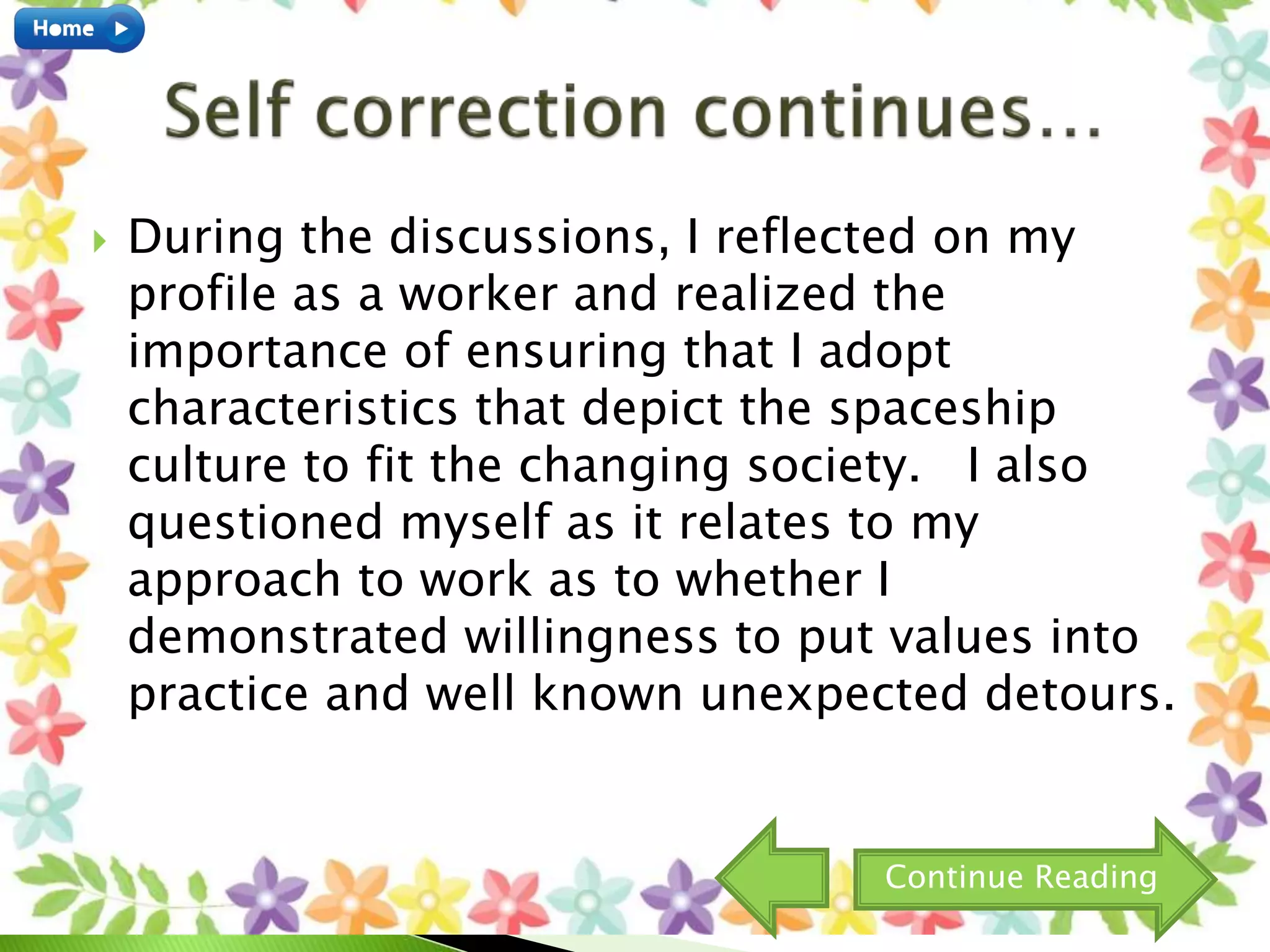 Home

Self correction continues…

During the discussions, I reflected on my profile as a worker and realized the importance of ensuring that I adopt characteristics that depict the spaceship culture to fit the changing society. I also questioned myself as it relates to my approach to work as to whether I demonstrated willingness to put values into practice and well known unexpected detours.

Continue Reading